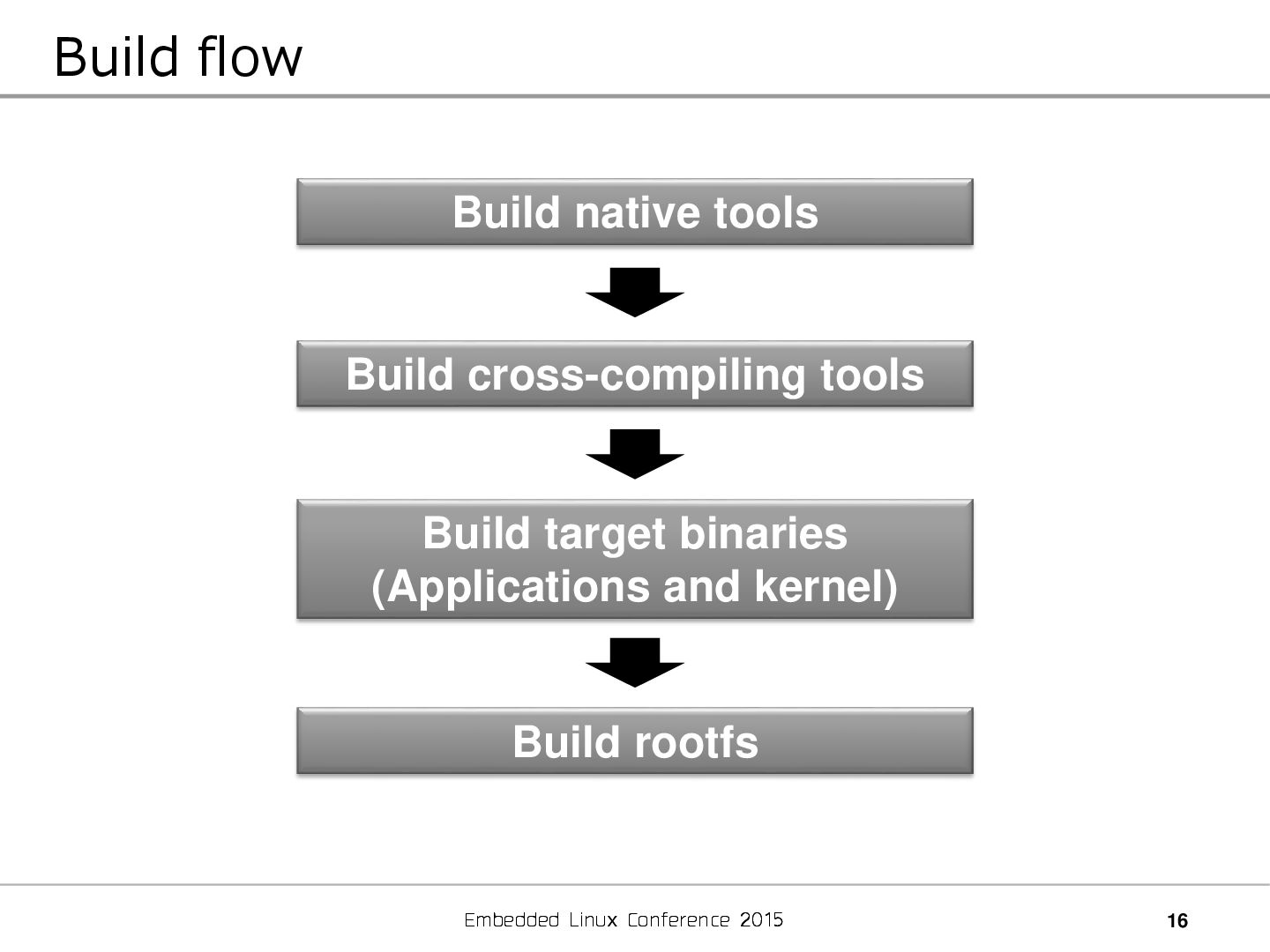 Build flow

Build native tools

Build cross-compiling tools

Build target binaries
(Applications and kernel)

Build rootfs

Embedded Linux Conference 2015

16